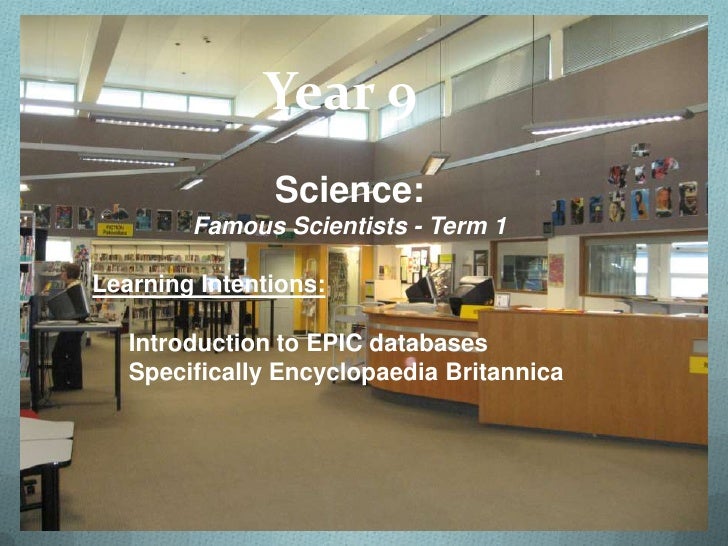 Year 9

Science:
Famous Scientists - Term 1

Learning Intentions:

Introduction to EPIC databases
Specifically Encyclopaedia Britannica